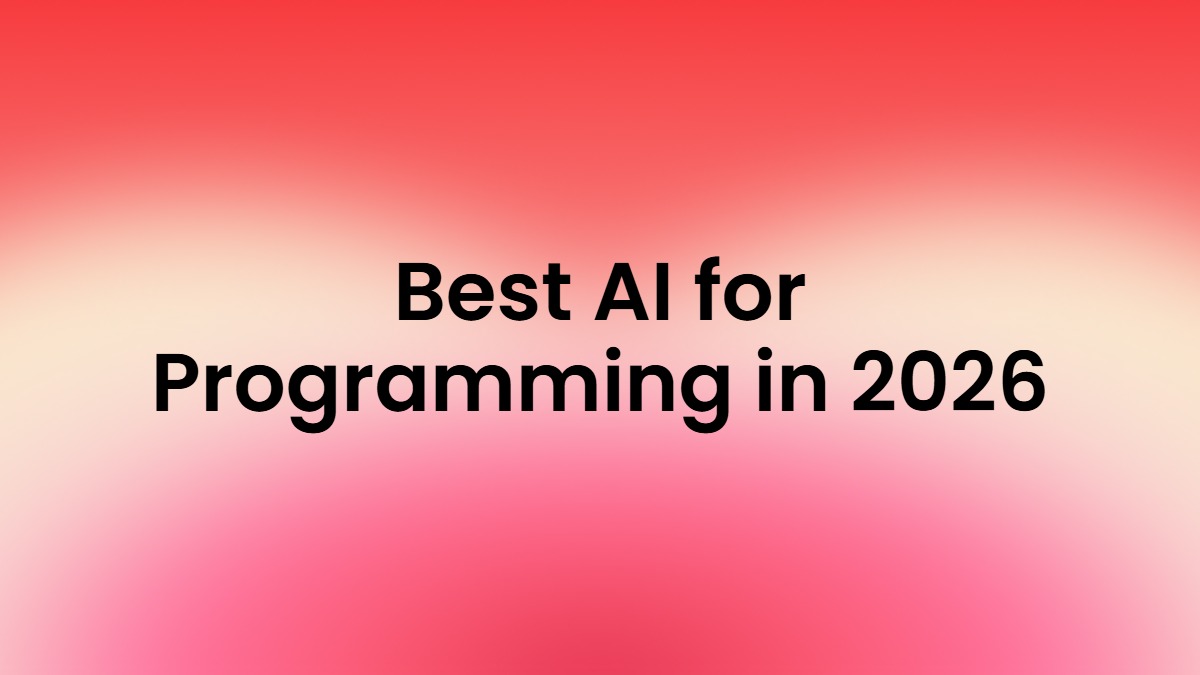 Best AI for Programming in 2026